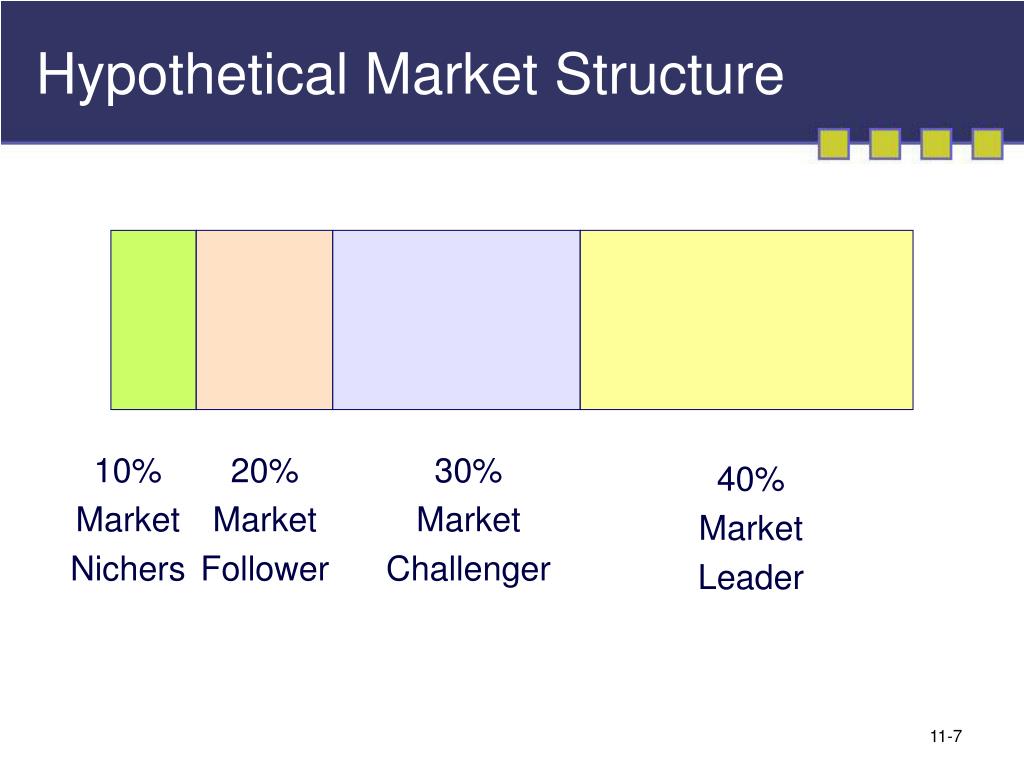 Hypothetical Market Structure

10%
Market
Nichers

20%
Market
Follower

30%
Market
Challenger

40%
Market
Leader

11-7